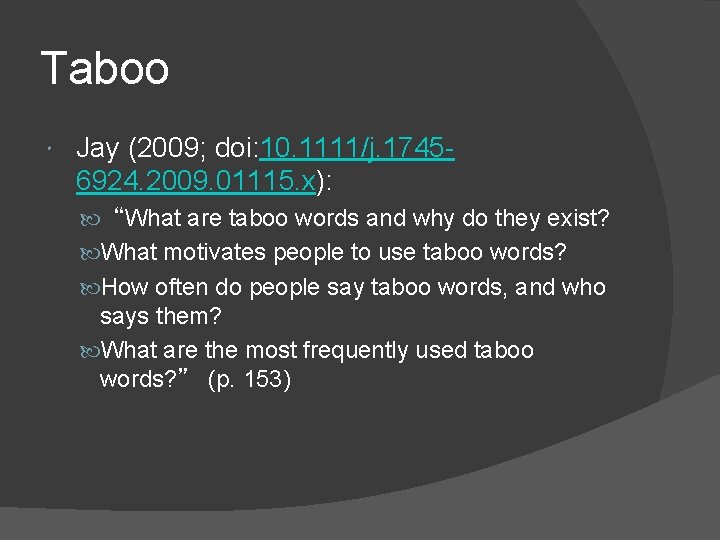 Taboo

Jay (2009; doi:10.1111/j.1745-6924.2009.01115.x):

“What are taboo words and why do they exist?

What motivates people to use taboo words?

How often do people say taboo words, and who says them?

What are the most frequently used taboo words?” (p. 153)